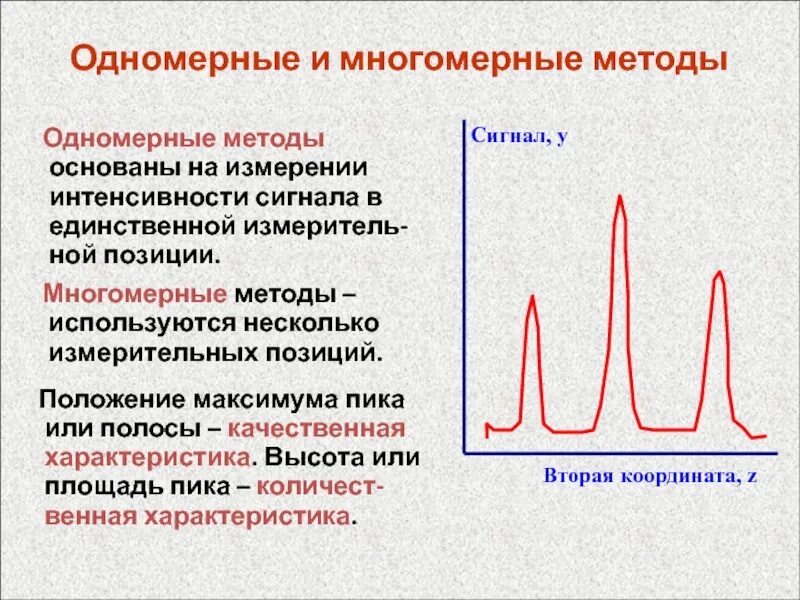 Одномерные и многомерные методы

Одномерные методы основаны на измерении интенсивности сигнала в единственной измерительной позиции.

Многомерные методы – используются несколько измерительных позиций.

Положение максимума пика или полосы – качественная характеристика. Высота или площадь пика – количественная характеристика.

Сигнал, y

Вторая координата, z